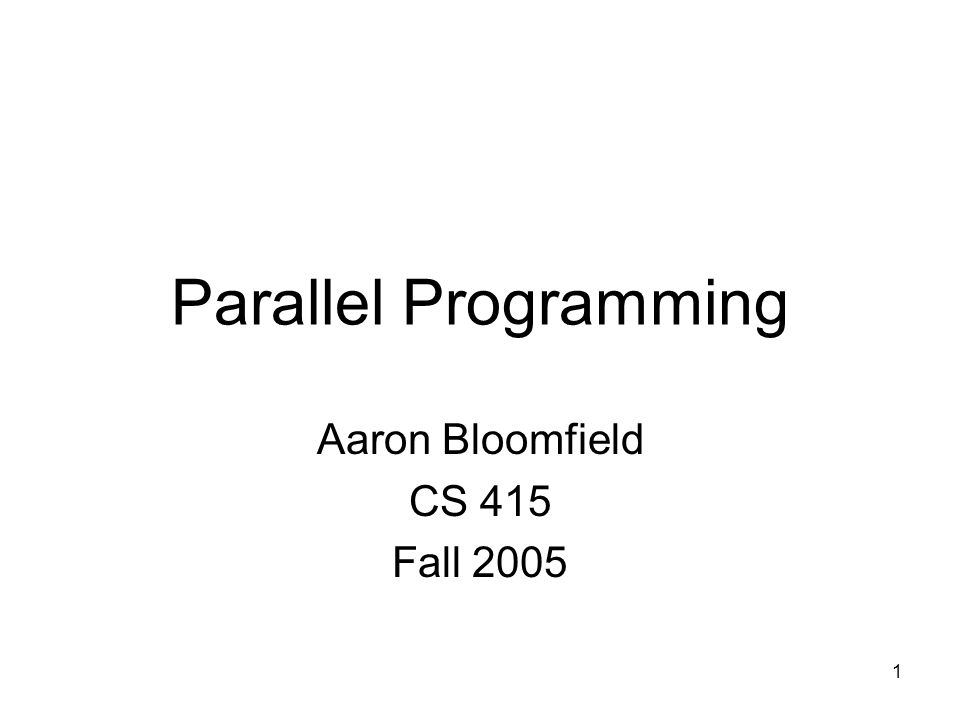 Parallel Programming

Aaron Bloomfield
CS 415
Fall 2005

1